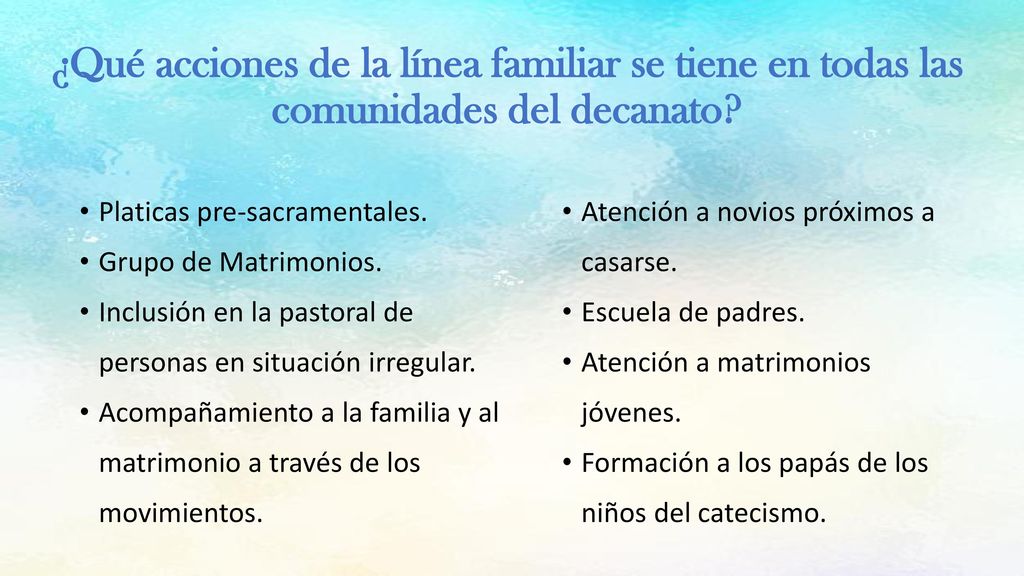 ¿Qué acciones de la línea familiar se tiene en todas las comunidades del decanato?

• Platicas pre-sacramentales.
• Grupo de Matrimonios.
• Inclusión en la pastoral de personas en situación irregular.
• Acompañamiento a la familia y al matrimonio a través de los movimientos.

• Atención a novios próximos a casarse.
• Escuela de padres.
• Atención a matrimonios jóvenes.
• Formación a los papás de los niños del catecismo.